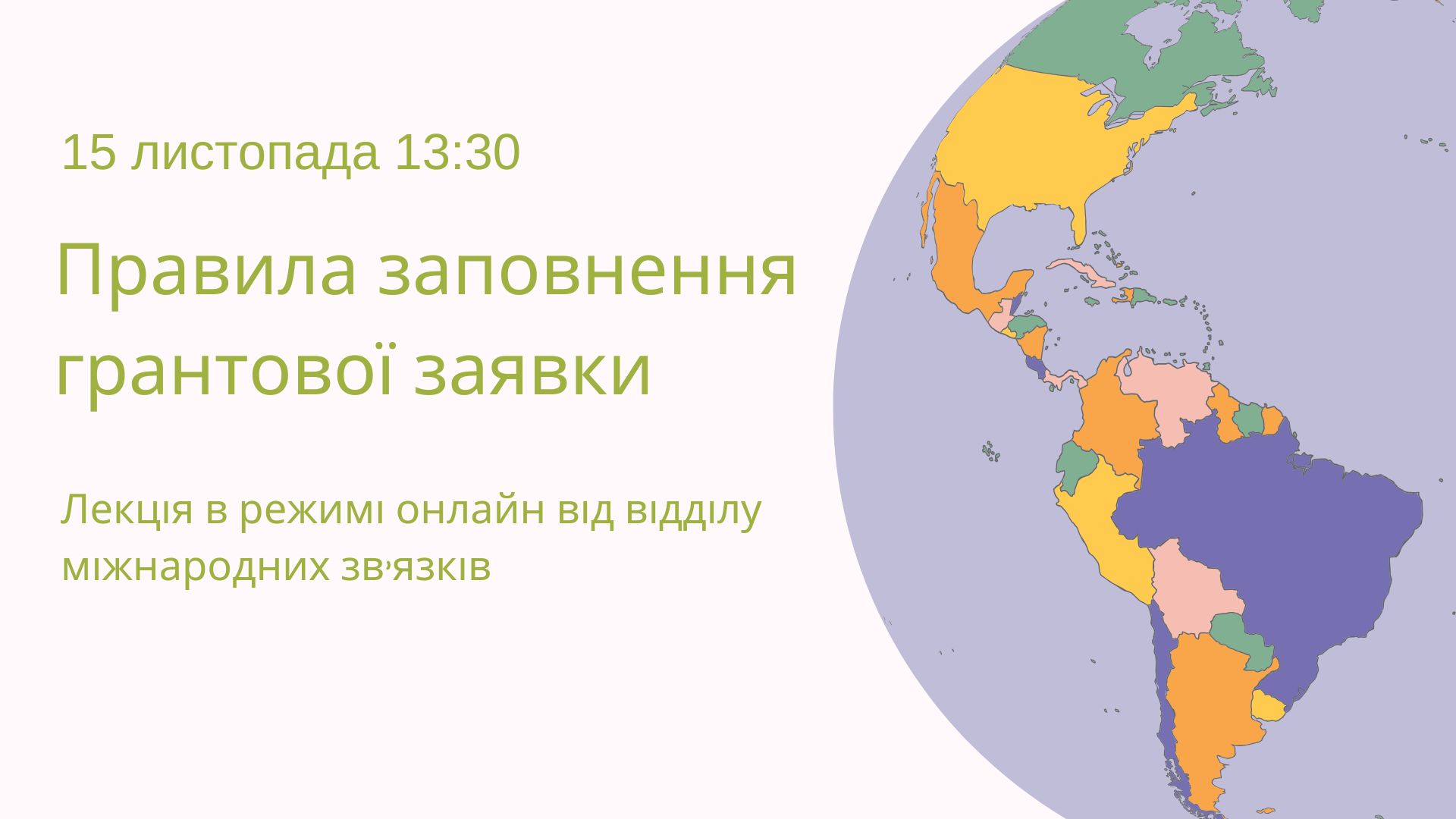 15 листопада 13:30

Правила заповнення грантової заявки

Лекція в режимі онлайн від відділу міжнародних зв,язків